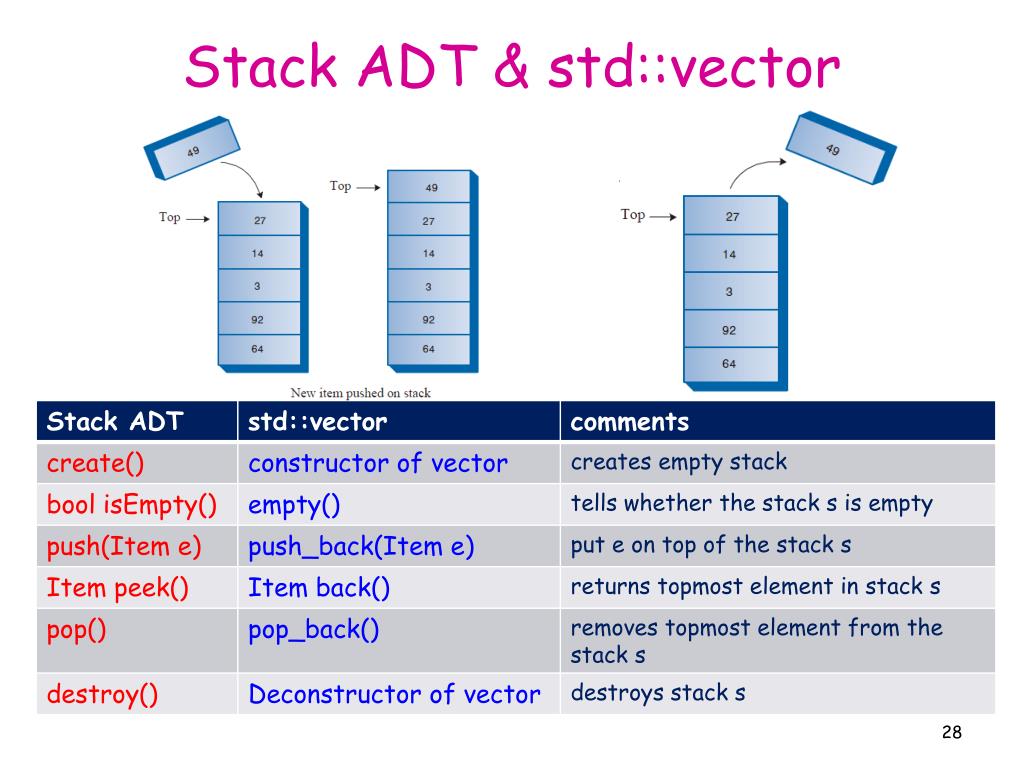 Stack ADT & std::vector

49

Top

27

14

3

92

64

Top

49

27

14

3

92

64

New item pushed on stack

49

Top

27

14

3

92

64

| Stack ADT | std::vector | comments |
|---|---|---|
| create() | constructor of vector | creates empty stack |
| bool isEmpty() | empty() | tells whether the stack s is empty |
| push(Item e) | push_back(Item e) | put e on top of the stack s |
| Item peek() | Item back() | returns topmost element in stack s |
| pop() | pop_back() | removes topmost element from the stack s |
| destroy() | Deconstructor of vector | destroys stack s |

28